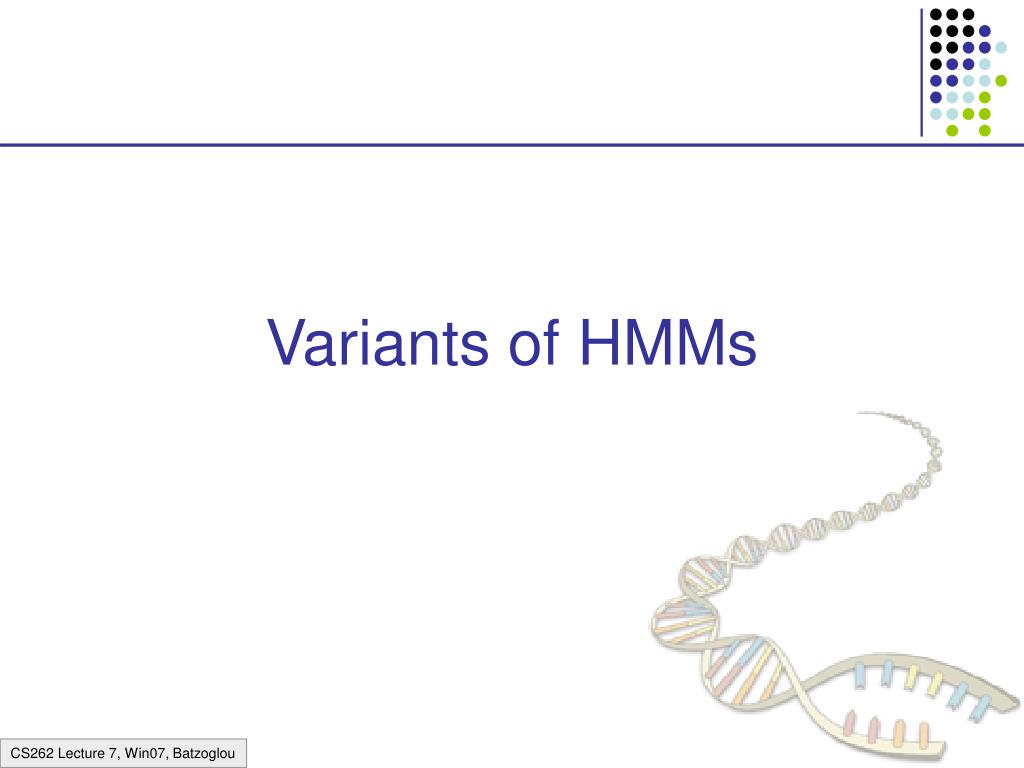 Variants of HMMs

CS262 Lecture 7, Win07, Batzoglou